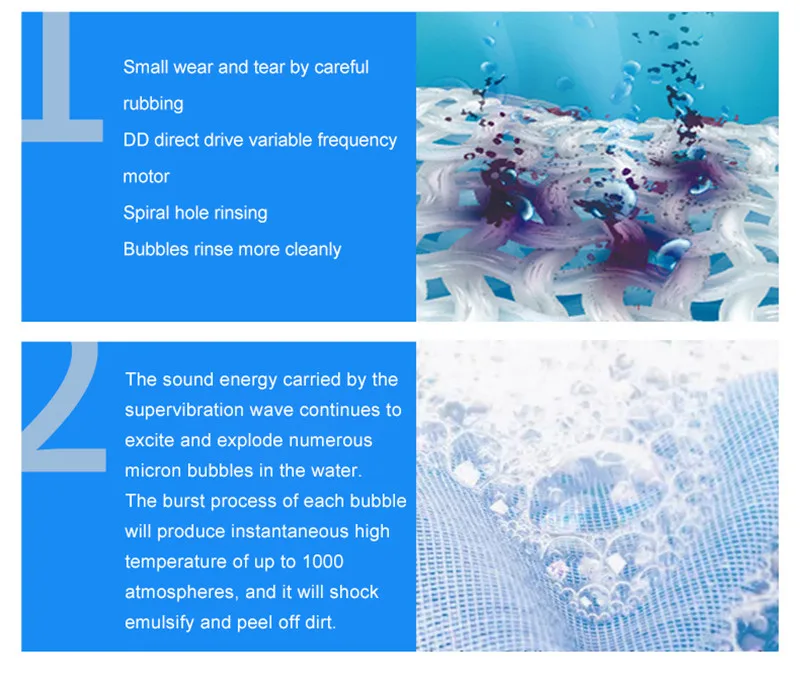 1

Small wear and tear by careful rubbing
DD direct drive variable frequency motor
Spiral hole rinsing
Bubbles rinse more cleanly

2

The sound energy carried by the supervibration wave continues to excite and explode numerous micron bubbles in the water.
The burst process of each bubble will produce instantaneous high temperature of up to 1000 atmospheres, and it will shock emulsify and peel off dirt.